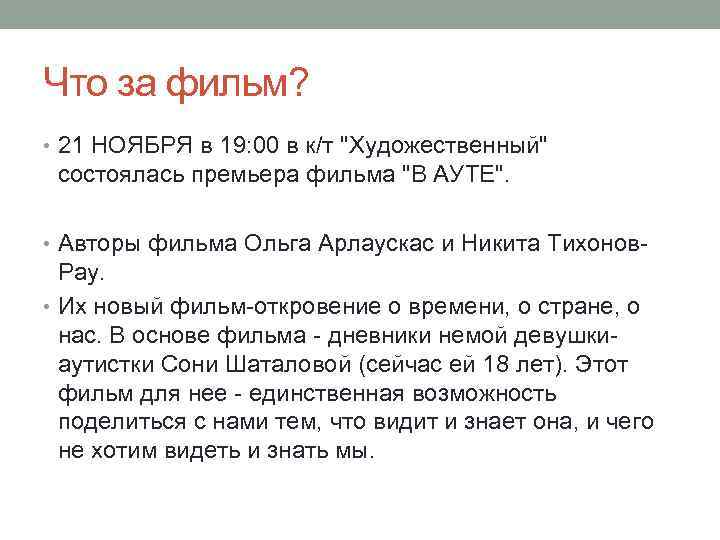 Что за фильм?

• 21 НОЯБРЯ в 19:00 в к/т "Художественный" состоялась премьера фильма "В АУТЕ".

• Авторы фильма Ольга Арлаускас и Никита Тихонов-Рау.

• Их новый фильм-откровение о времени, о стране, о нас. В основе фильма - дневники немой девушки-аутистки Сони Шаталовой (сейчас ей 18 лет). Этот фильм для нее - единственная возможность поделиться с нами тем, что видит и знает она, и чего не хотим видеть и знать мы.